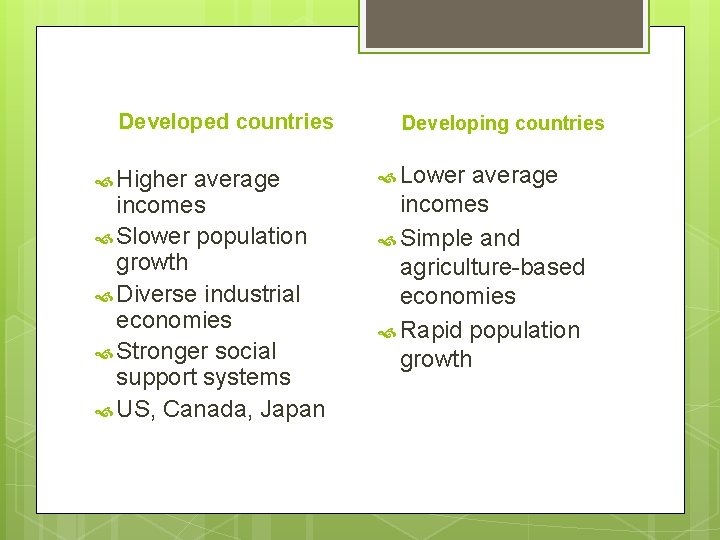 Developed countries

Higher average incomes
Slower population growth
Diverse industrial economies
Stronger social support systems
US, Canada, Japan

Developing countries

Lower average incomes
Simple and agriculture-based economies
Rapid population growth